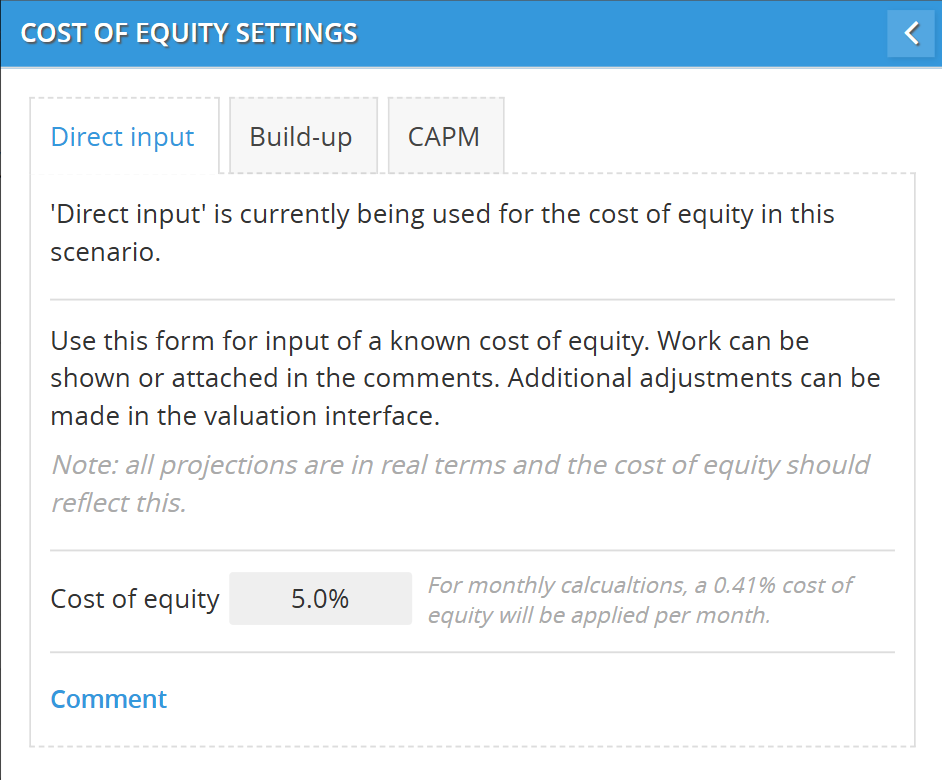 COST OF EQUITY SETTINGS

Direct input
Build-up
CAPM

'Direct input' is currently being used for the cost of equity in this scenario.

Use this form for input of a known cost of equity. Work can be shown or attached in the comments. Additional adjustments can be made in the valuation interface.

Note: all projections are in real terms and the cost of equity should reflect this.

Cost of equity 5.0% For monthly calcualtions, a 0.41% cost of equity will be applied per month.

Comment